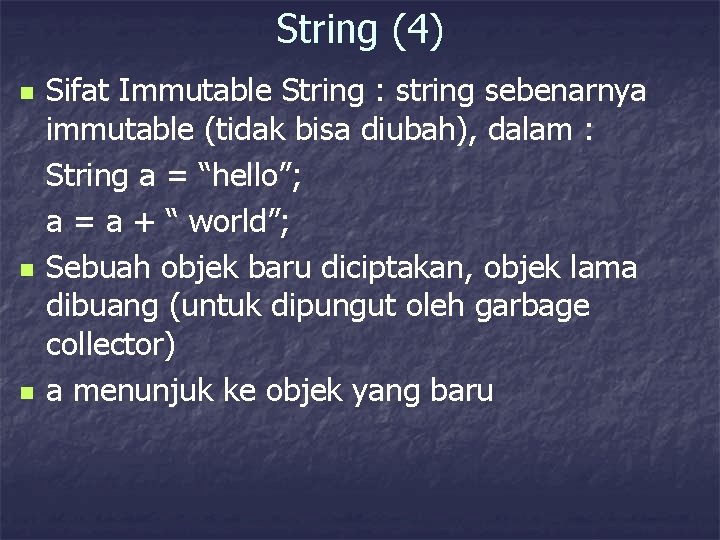 String (4)

• Sifat Immutable String : string sebenarnya immutable (tidak bisa diubah), dalam :

String a = "hello";

a = a + " world";

• Sebuah objek baru diciptakan, objek lama dibuang (untuk dipungut oleh garbage collector)

• a menunjuk ke objek yang baru